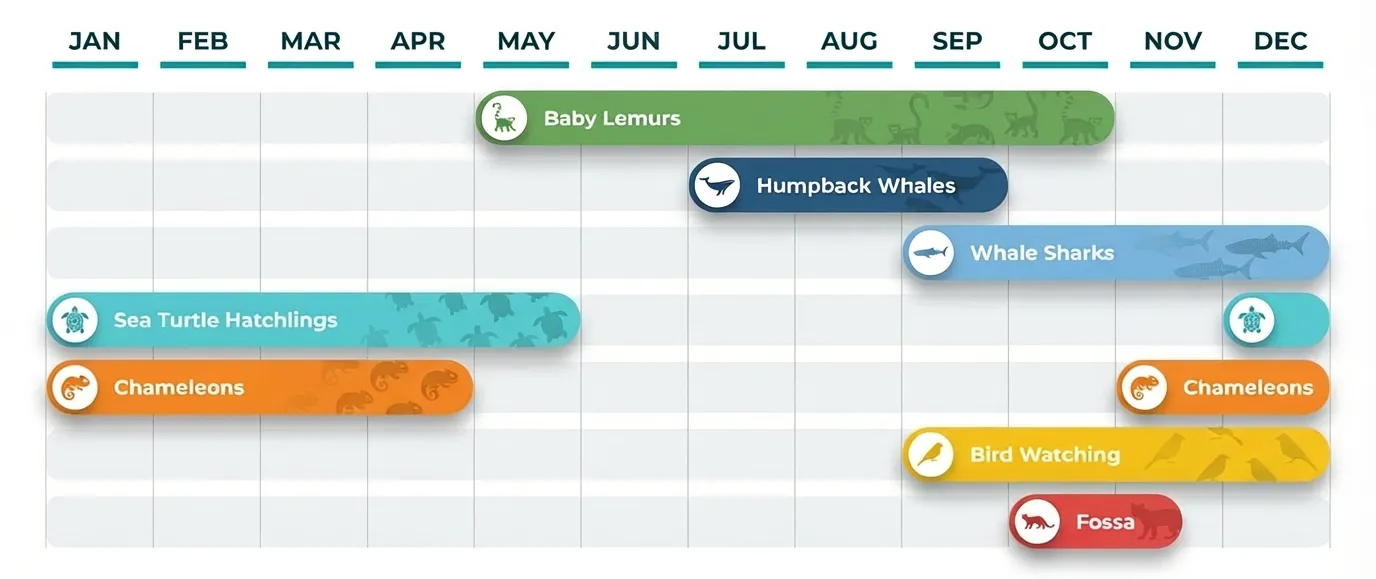 JAN FEB MAR APR MAY JUN JUL AUG SEP OCT NOV DEC

Baby Lemurs

Humpback Whales

Whale Sharks

Sea Turtle Hatchlings

Chameleons

Chameleons

Bird Watching

Fossa